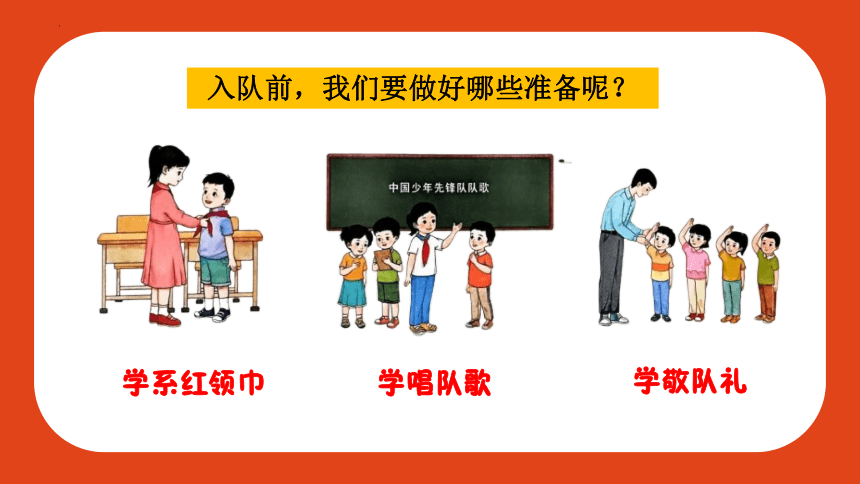 入队前，我们要做好哪些准备呢？

中国少年先锋队队歌

学系红领巾

学唱队歌

学敬队礼